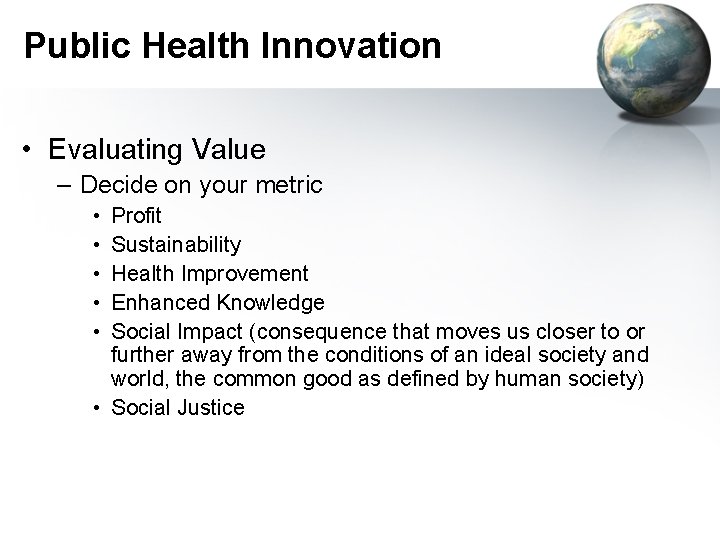 Public Health Innovation

• Evaluating Value
– Decide on your metric
• Profit
• Sustainability
• Health Improvement
• Enhanced Knowledge
• Social Impact (consequence that moves us closer to or further away from the conditions of an ideal society and world, the common good as defined by human society)
• Social Justice